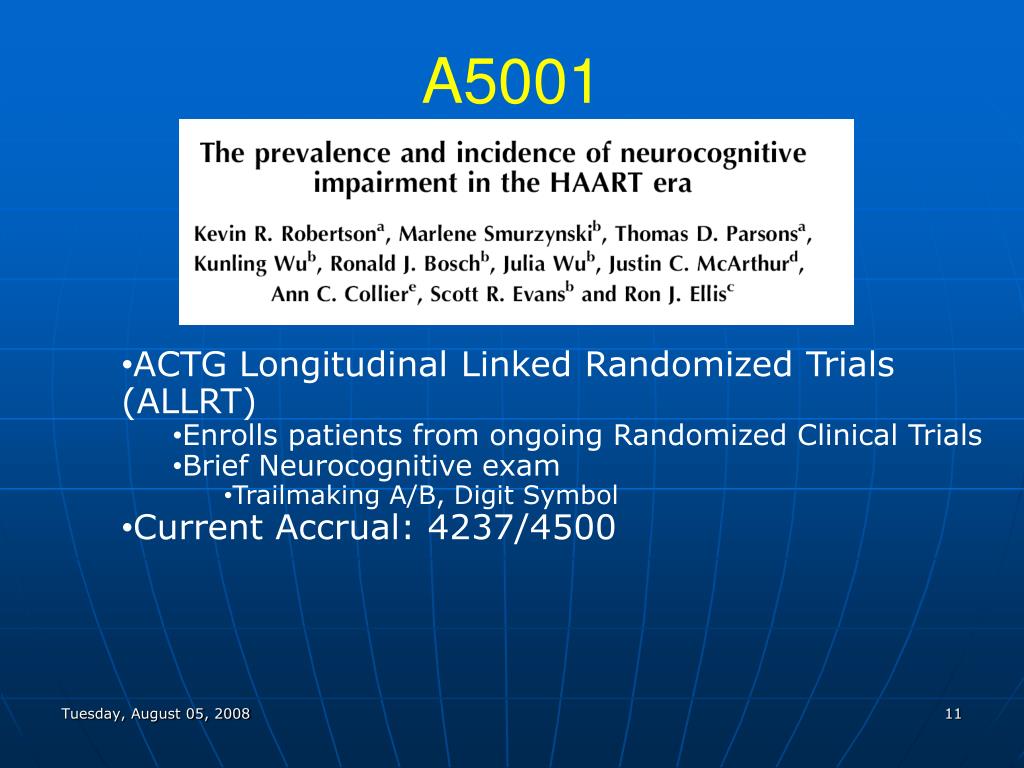 A5001

The prevalence and incidence of neurocognitive impairment in the HAART era

Kevin R. Robertson$^a$, Marlene Smurzynski$^b$, Thomas D. Parsons$^a$, Kunling Wu$^b$, Ronald J. Bosch$^b$, Julia Wu$^b$, Justin C. McArthur$^d$, Ann C. Collier$^e$, Scott R. Evans$^b$ and Ron J. Ellis$^c$

•ACTG Longitudinal Linked Randomized Trials (ALLRT)
•Enrolls patients from ongoing Randomized Clinical Trials
•Brief Neurocognitive exam
•Trailmaking A/B, Digit Symbol
•Current Accrual: 4237/4500

Tuesday, August 05, 2008

11